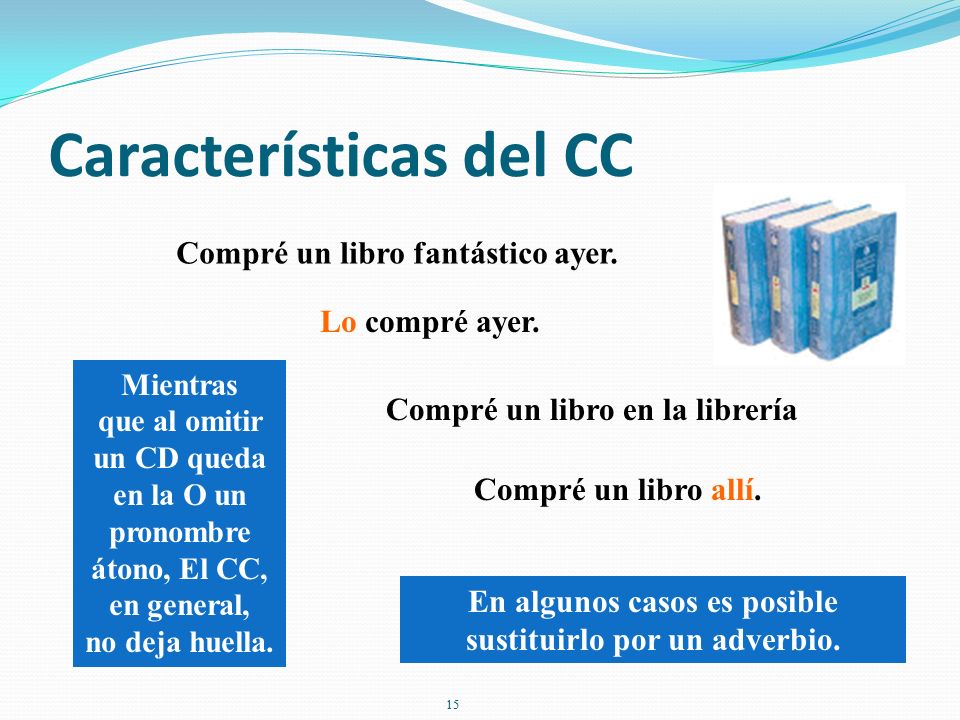 Características del CC

Compré un libro fantástico ayer.

Lo compré ayer.

Mientras que al omitir un CD queda en la O un pronombre átono, El CC, en general, no deja huella.

Compré un libro en la librería

Compré un libro allí.

En algunos casos es posible sustituirlo por un adverbio.

15